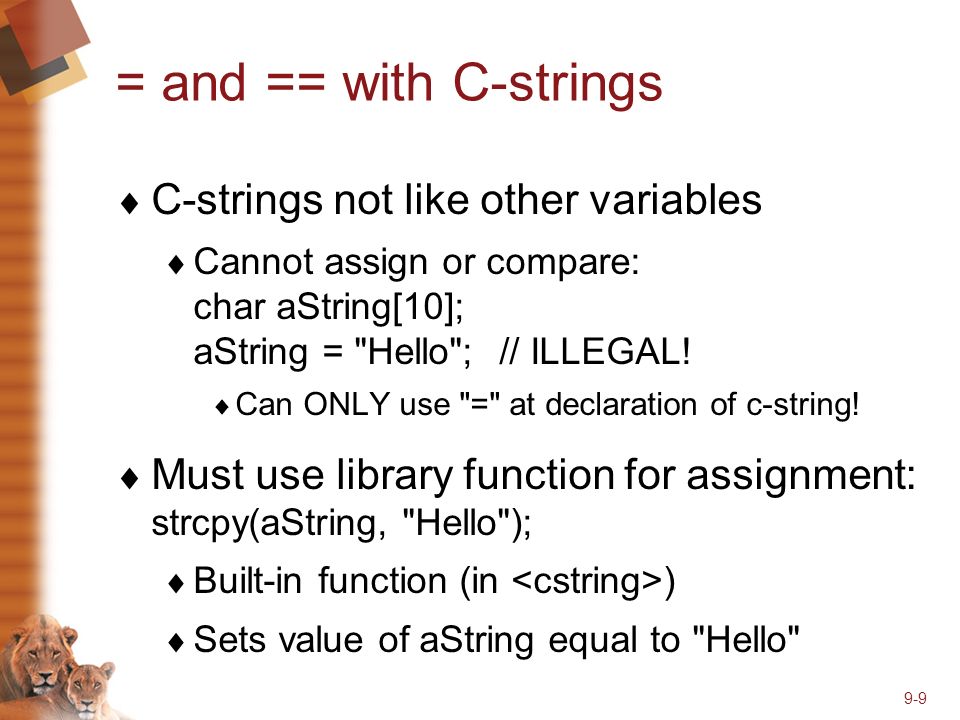 = and == with C-strings

♦ C-strings not like other variables

♦ Cannot assign or compare:
char aString[10];
aString = "Hello"; // ILLEGAL!

♦ Can ONLY use "=" at declaration of c-string!

♦ Must use library function for assignment:
strcpy(aString, "Hello");

♦ Built-in function (in <cstring>)

♦ Sets value of aString equal to "Hello"

9-9